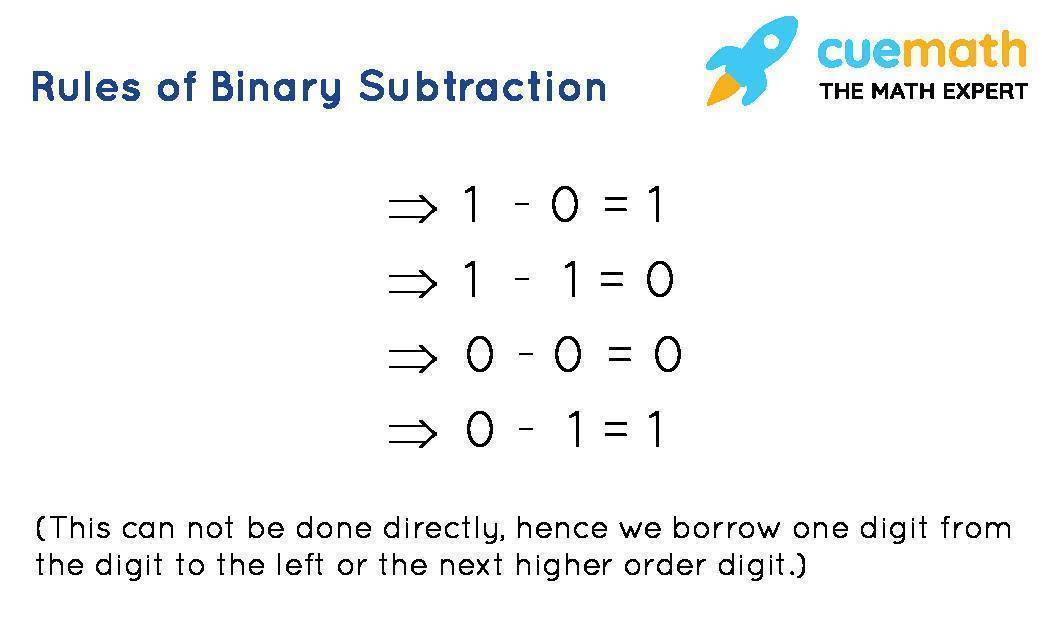 Rules of Binary Subtraction

cuemath
THE MATH EXPERT

$\Rightarrow 1 - 0 = 1$

$\Rightarrow 1 - 1 = 0$

$\Rightarrow 0 - 0 = 0$

$\Rightarrow 0 - 1 = 1$

(This can not be done directly, hence we borrow one digit from the digit to the left or the next higher order digit.)